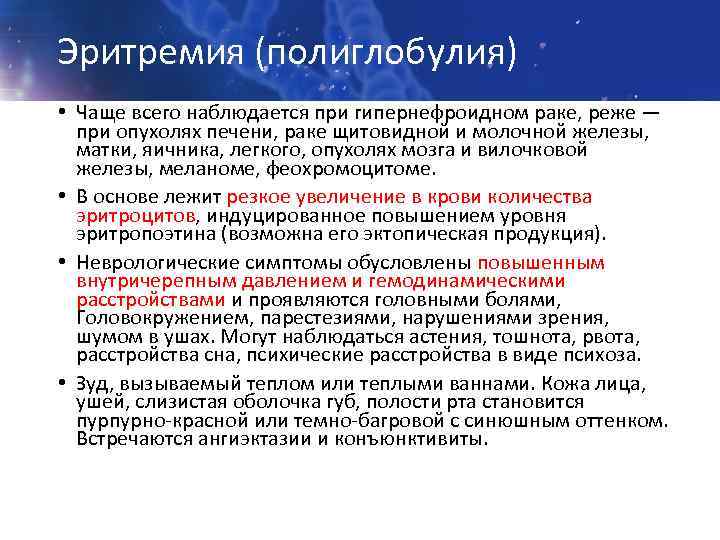 Эритремия (полиглобулия)

• Чаще всего наблюдается при гипернефроидном раке, реже — при опухолях печени, раке щитовидной и молочной железы, матки, яичника, легкого, опухолях мозга и вилочковой железы, меланоме, феохромоцитоме.

• В основе лежит резкое увеличение в крови количества эритроцитов, индуцированное повышением уровня эритропоэтина (возможна его эктопическая продукция).

• Неврологические симптомы обусловлены повышенным внутричерепным давлением и гемодинамическими расстройствами и проявляются головными болями, Головокружением, парестезиями, нарушениями зрения, шумом в ушах. Могут наблюдаться астения, тошнота, рвота, расстройства сна, психические расстройства в виде психоза.

• Зуд, вызываемый теплом или теплыми ваннами. Кожа лица, ушей, слизистая оболочка губ, полости рта становится пурпурно-красной или темно-багровой с синюшным оттенком. Встречаются ангиэктазии и конъюнктивиты.